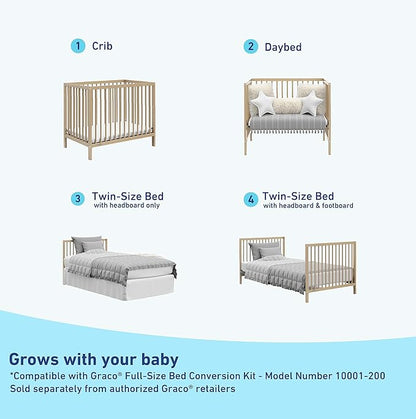 1 Crib

2 Daybed

3 Twin-Size Bed
with headboard only

4 Twin-Size Bed
with headboard & footboard

Grows with your baby
*Compatible with Graco® Full-Size Bed Conversion Kit - Model Number 10001-200
Sold separately from authorized Graco® retailers